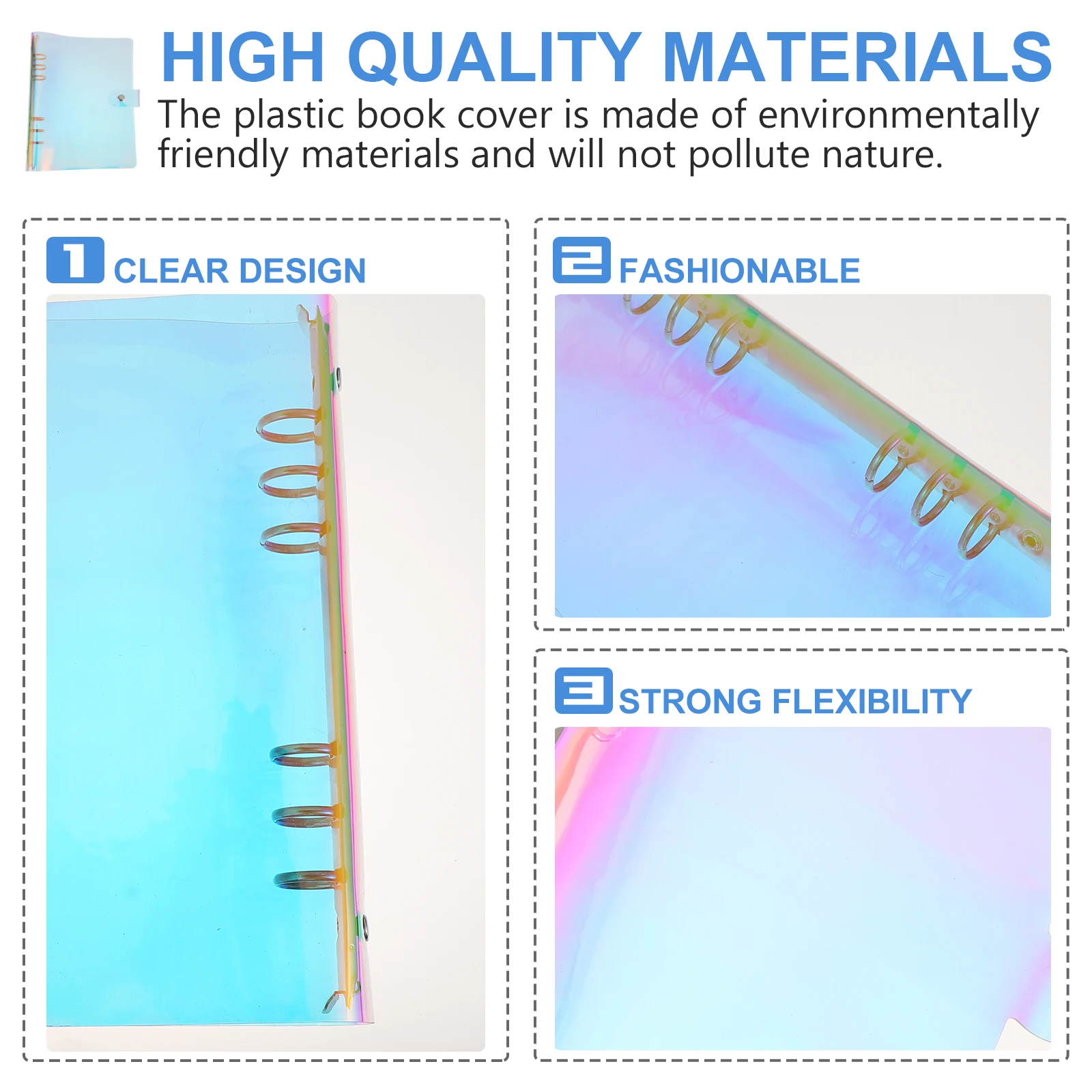 HIGH QUALITY MATERIALS

The plastic book cover is made of environmentally friendly materials and will not pollute nature.

1 CLEAR DESIGN

2 FASHIONABLE

3 STRONG FLEXIBILITY